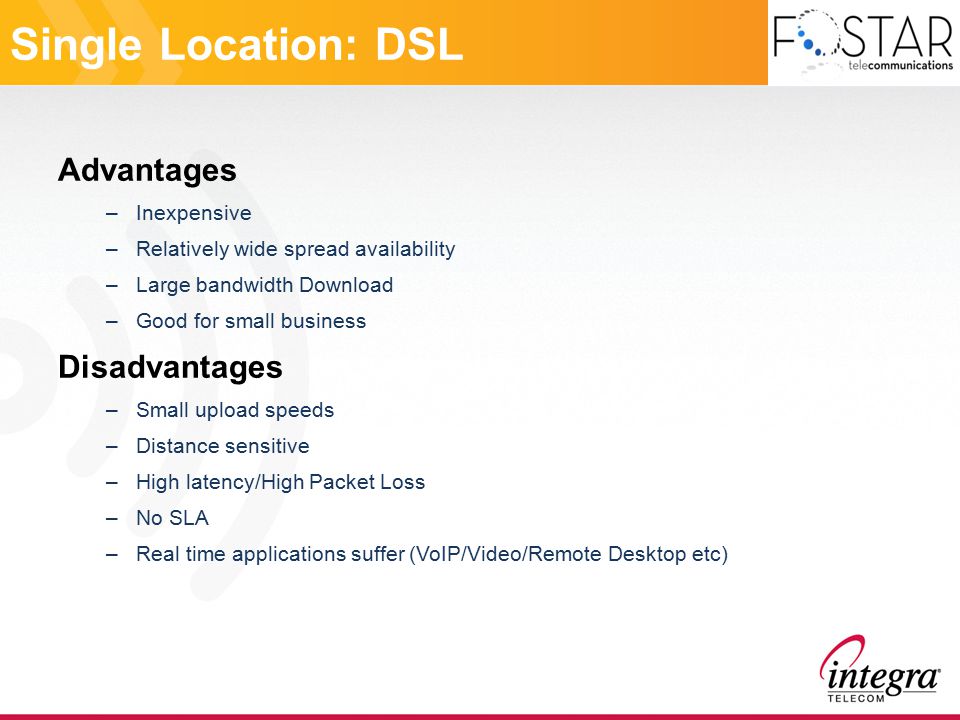 Single Location: DSL

FOSTAR telecommunications

Advantages

– Inexpensive
– Relatively wide spread availability
– Large bandwidth Download
– Good for small business

Disadvantages

– Small upload speeds
– Distance sensitive
– High latency/High Packet Loss
– No SLA
– Real time applications suffer (VoIP/Video/Remote Desktop etc)

integra TELECOM